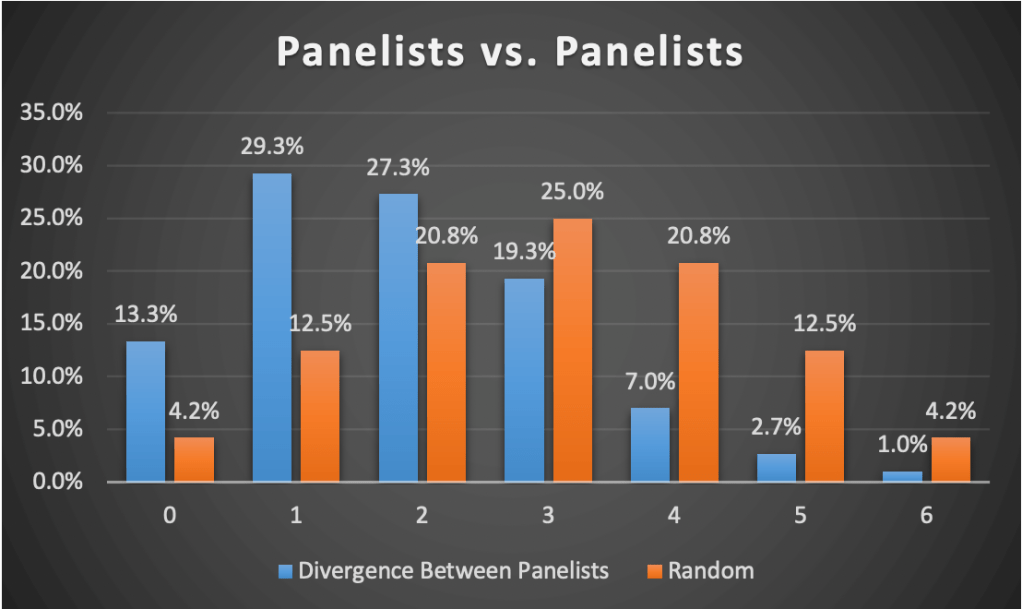 Panelists vs. Panelists

35.0%
30.0%
25.0%
20.0%
15.0%
10.0%
5.0%
0.0%

13.3%
4.2%
29.3%
12.5%
27.3%
20.8%
19.3%
25.0%
7.0%
20.8%
2.7%
12.5%
1.0%
4.2%

0
1
2
3
4
5
6

Divergence Between Panelists
Random